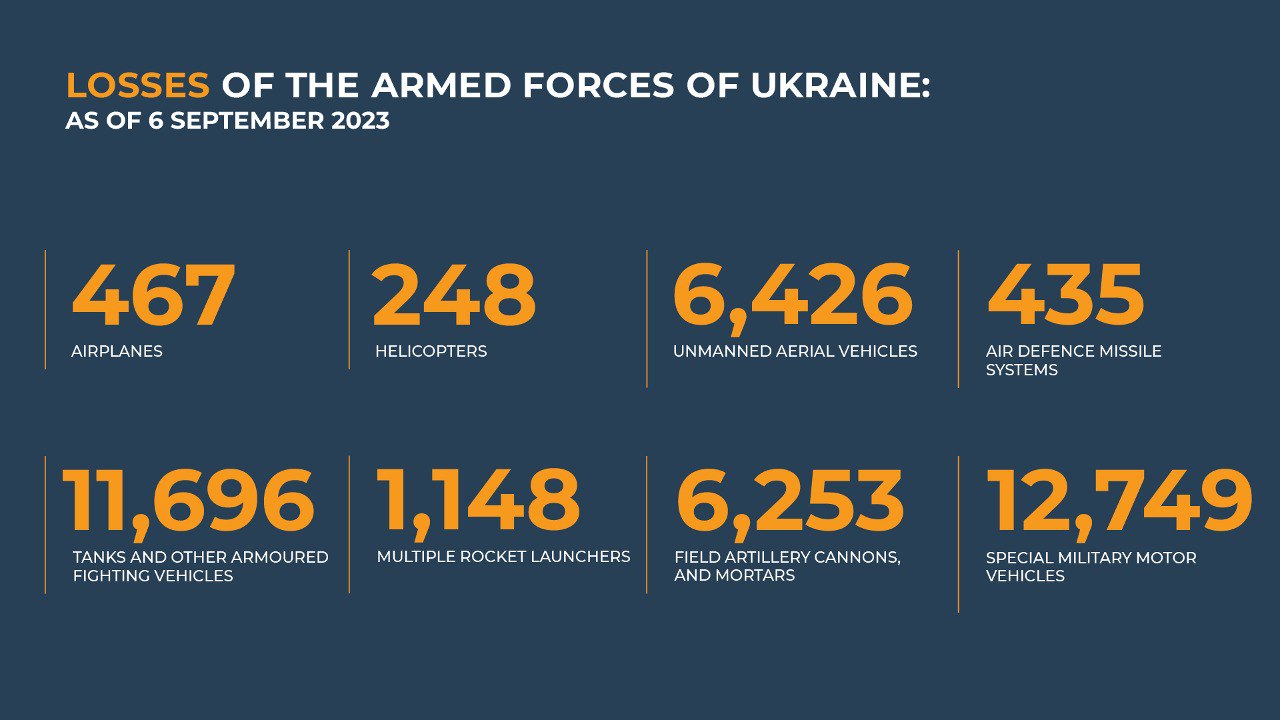 LOSSES OF THE ARMED FORCES OF UKRAINE:
AS OF 6 SEPTEMBER 2023

467
AIRPLANES

248
HELICOPTERS

6,426
UNMANNED AERIAL VEHICLES

435
AIR DEFENCE MISSILE SYSTEMS

11,696
TANKS AND OTHER ARMOURED FIGHTING VEHICLES

1,148
MULTIPLE ROCKET LAUNCHERS

6,253
FIELD ARTILLERY CANNONS, AND MORTARS

12,749
SPECIAL MILITARY MOTOR VEHICLES